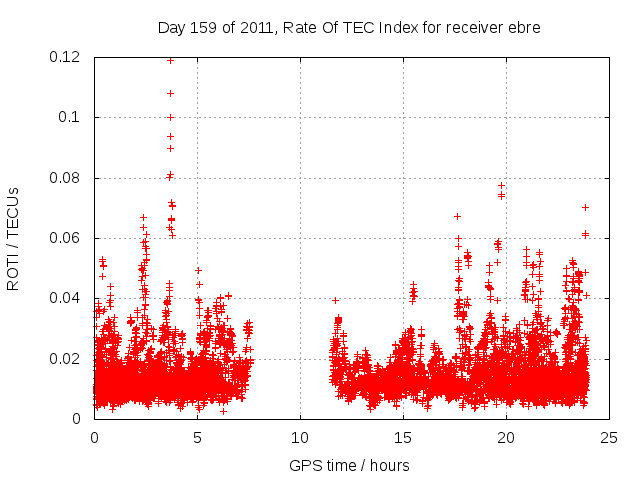 Day 159 of 2011, Rate Of TEC Index for receiver ebre

ROTI / TECUs

0.12
0.1
0.08
0.06
0.04
0.02
0

0
5
10
15
20
25

GPS time / hours